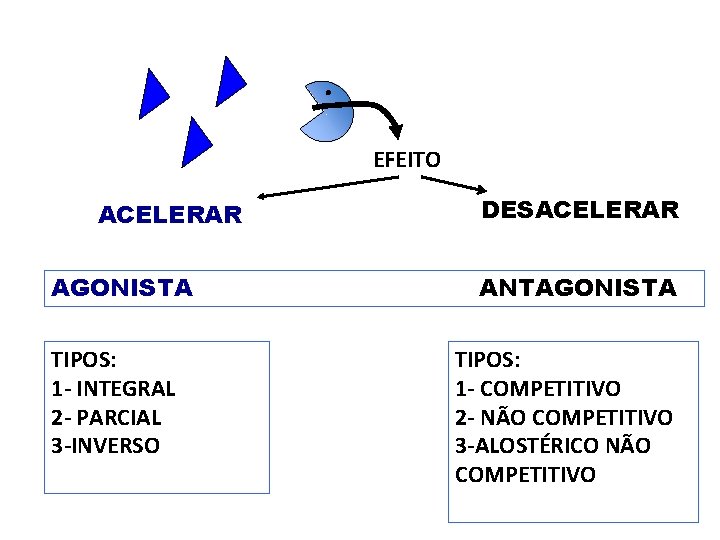 EFEITO

ACELERAR

DESACELERAR

AGONISTA

ANTAGONISTA

TIPOS:
1- INTEGRAL
2- PARCIAL
3-INVERSO

TIPOS:
1- COMPETITIVO
2- NÃO COMPETITIVO
3-ALOSTÉRICO NÃO COMPETITIVO